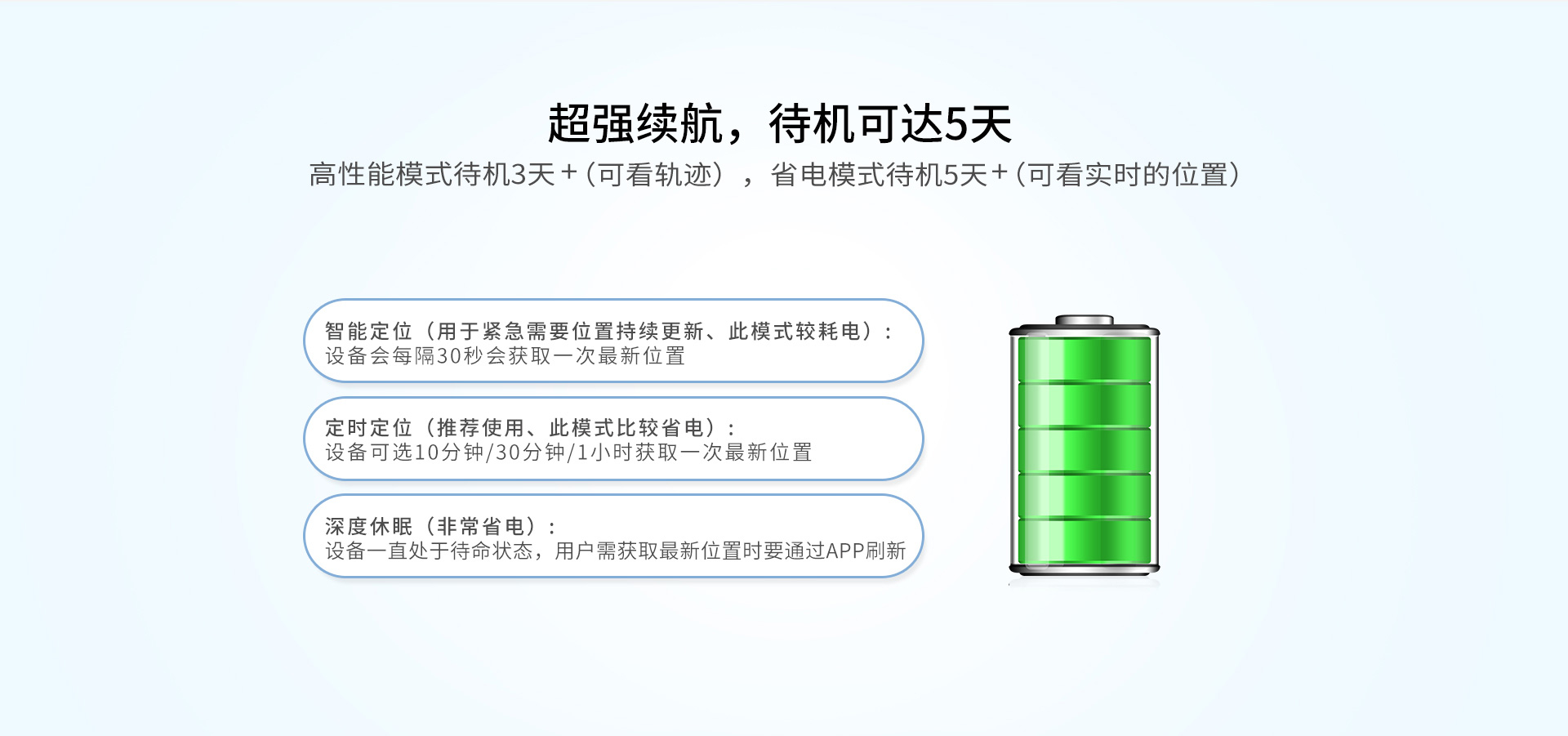 超强续航，待机可达5天

高性能模式待机3天+（可看轨迹），省电模式待机5天+（可看实时的位置）

智能定位（用于紧急需要位置持续更新、此模式较耗电）：
设备会每隔30秒会获取一次最新位置

定时定位（推荐使用、此模式比较省电）：
设备可选10分钟/30分钟/1小时获取一次最新位置

深度休眠（非常省电）：
设备一直处于待命状态，用户需获取最新位置时要通过APP刷新